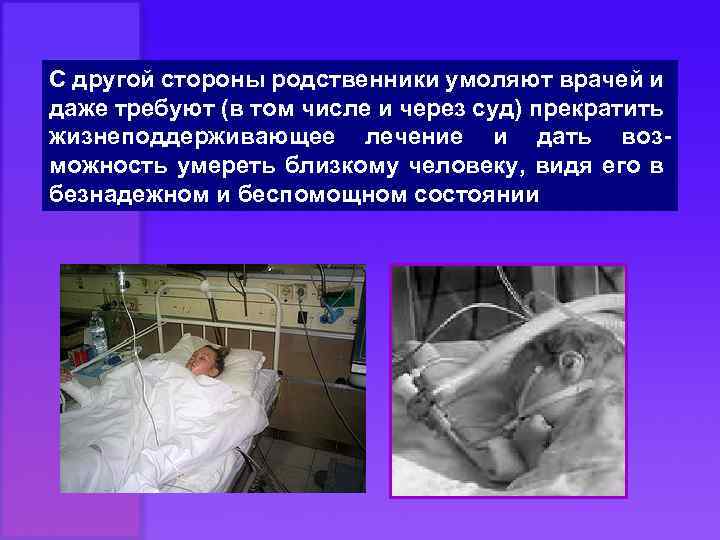 С другой стороны родственники умоляют врачей и даже требуют (в том числе и через суд) прекратить жизнеподдерживающее лечение и дать возможность умереть близкому человеку, видя его в безнадежном и беспомощном состоянии